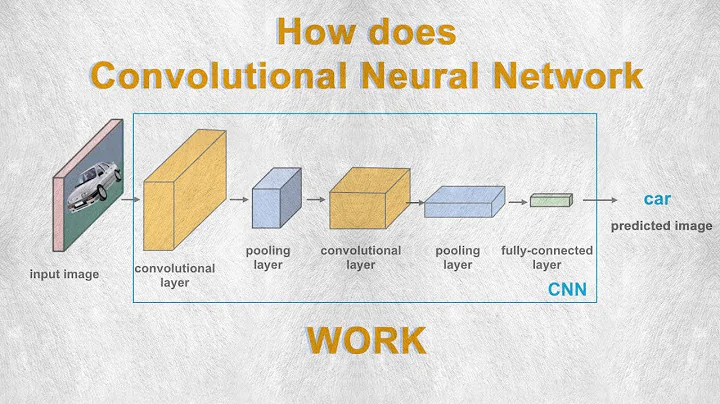 How does
Convolutional Neural Network

input image

convolutional layer

pooling layer

convolutional layer

pooling layer

fully-connected layer

CNN

car
predicted image

WORK